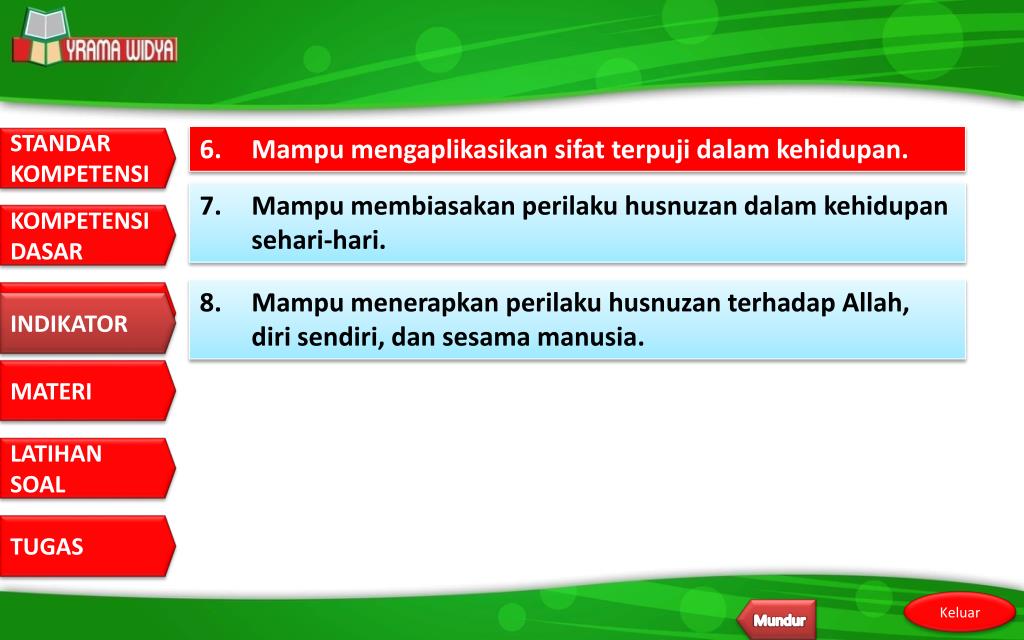 YRAMA WIDYA

STANDAR KOMPETENSI

KOMPETENSI DASAR

INDIKATOR

MATERI

LATIHAN SOAL

TUGAS

6. Mampu mengaplikasikan sifat terpuji dalam kehidupan.

7. Mampu membiasakan perilaku husnuzan dalam kehidupan sehari-hari.

8. Mampu menerapkan perilaku husnuzan terhadap Allah, diri sendiri, dan sesama manusia.

Mundur

Keluar